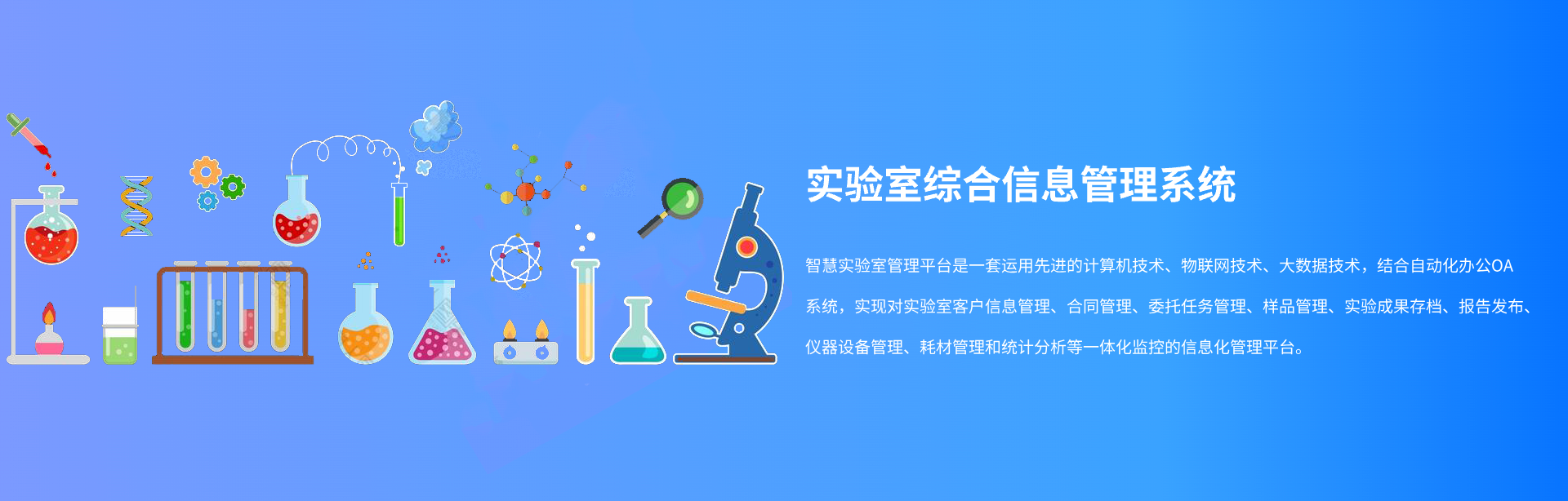 实验室综合信息管理系统

智慧实验室管理平台是一套运用先进的计算机技术、物联网技术、大数据技术，结合自动化办公OA系统，实现对实验室客户信息管理、合同管理、委托任务管理、样品管理、实验成果存档、报告发布、仪器设备管理、耗材管理和统计分析等一体化监控的信息化管理平台。